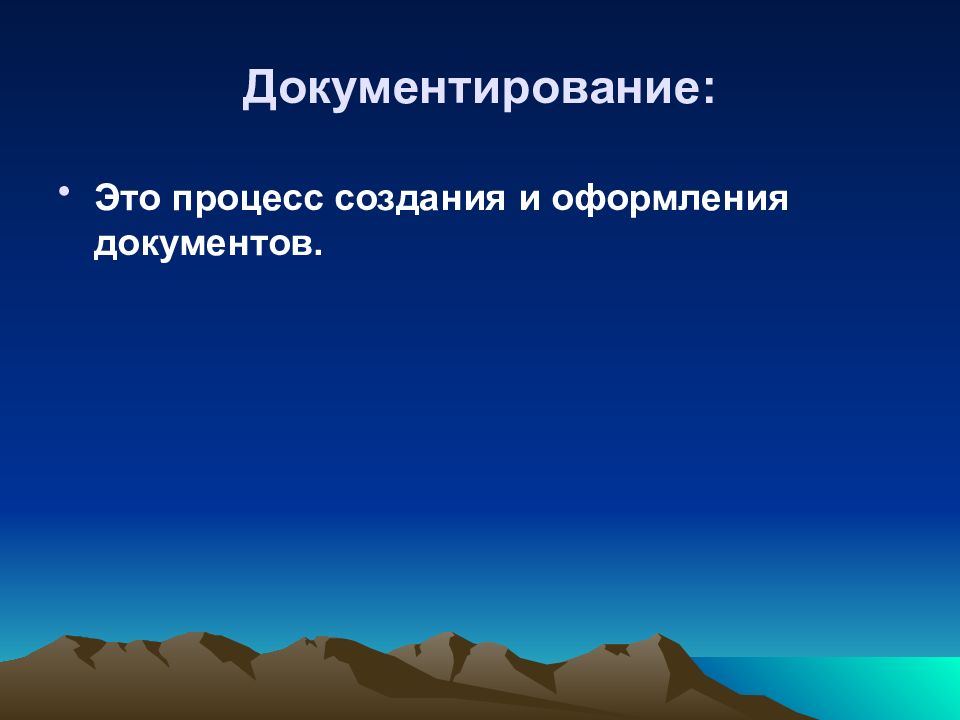 Документирование:

• Это процесс создания и оформления документов.